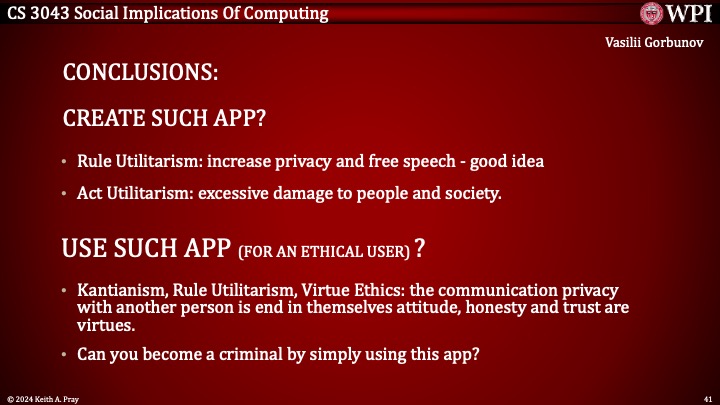 CS 3043 Social Implications Of Computing

WPI

Vasilii Gorbunov

CONCLUSIONS:

CREATE SUCH APP?

• Rule Utilitarism: increase privacy and free speech - good idea

• Act Utilitarism: excessive damage to people and society.

USE SUCH APP (FOR AN ETHICAL USER) ?

• Kantianism, Rule Utilitarism, Virtue Ethics: the communication privacy with another person is end in themselves attitude, honesty and trust are virtues.

• Can you become a criminal by simply using this app?

© 2024 Keith A. Pray

41